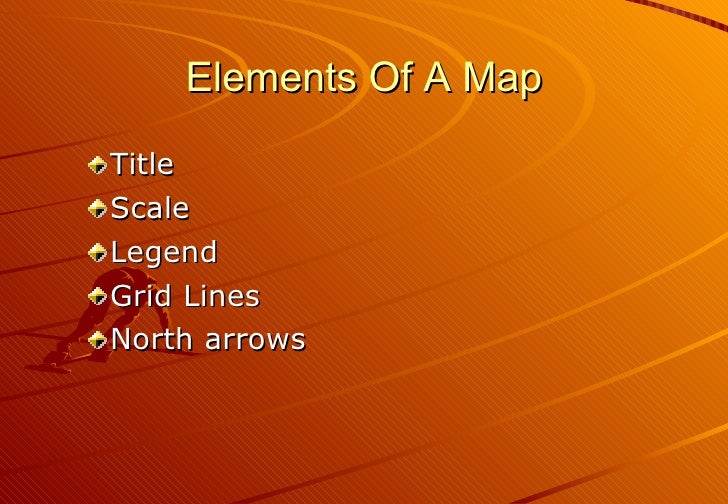 Elements Of A Map

Title
Scale
Legend
Grid Lines
North arrows